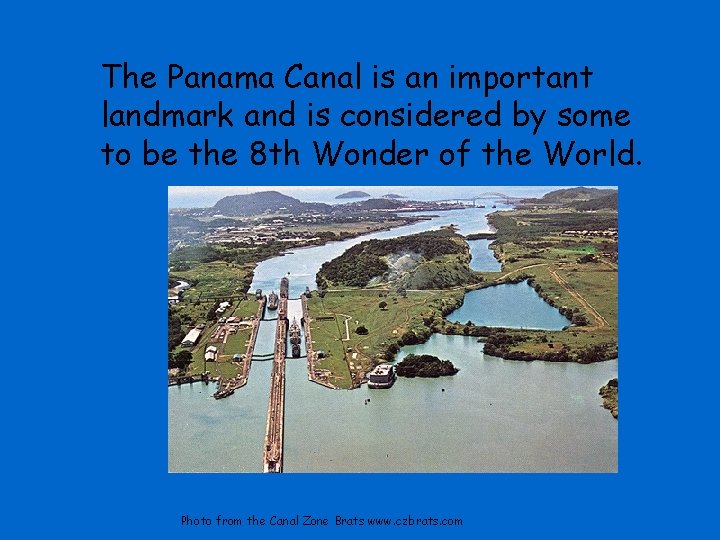 The Panama Canal is an important landmark and is considered by some to be the 8th Wonder of the World.

Photo from the Canal Zone Brats www.czbrats.com